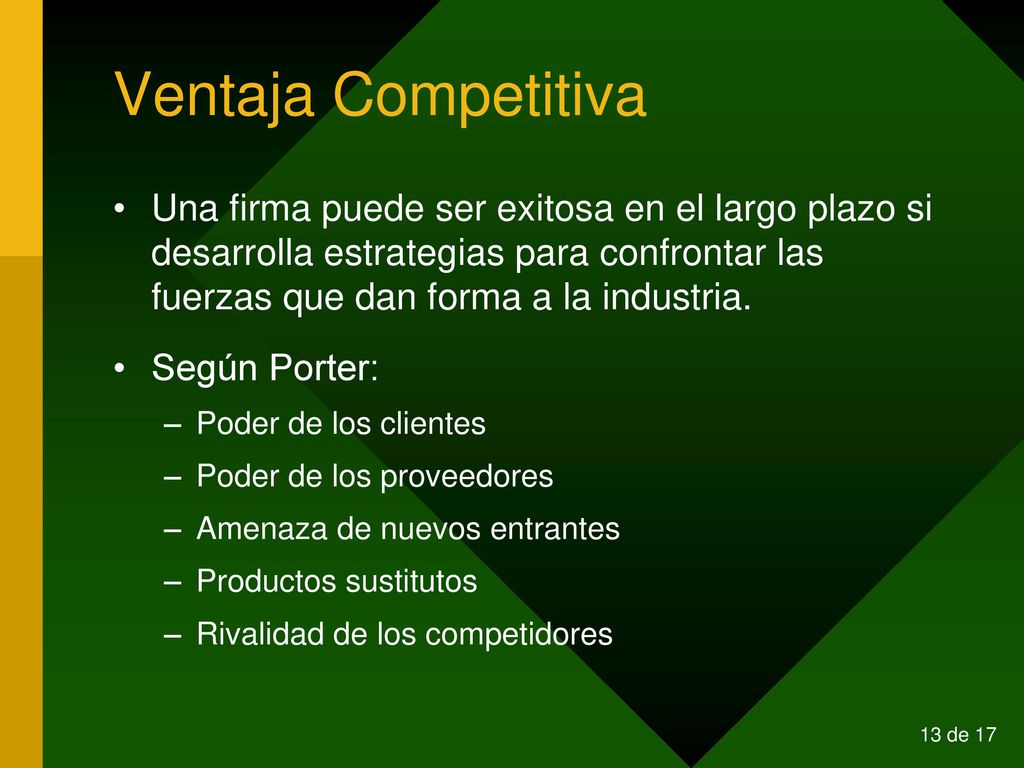 Ventaja Competitiva

• Una firma puede ser exitosa en el largo plazo si desarrolla estrategias para confrontar las fuerzas que dan forma a la industria.

• Según Porter:
– Poder de los clientes
– Poder de los proveedores
– Amenaza de nuevos entrantes
– Productos sustitutos
– Rivalidad de los competidores

13 de 17